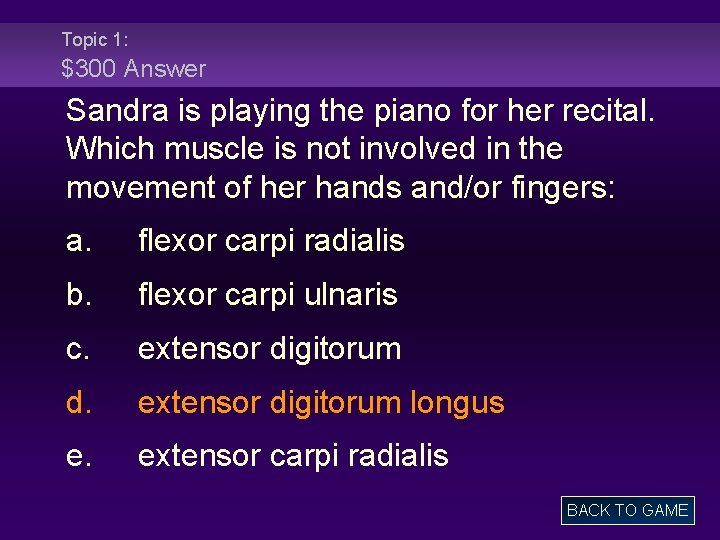 Topic 1:
$300 Answer

Sandra is playing the piano for her recital. Which muscle is not involved in the movement of her hands and/or fingers:

a. flexor carpi radialis

b. flexor carpi ulnaris

c. extensor digitorum

d. extensor digitorum longus

e. extensor carpi radialis

BACK TO GAME